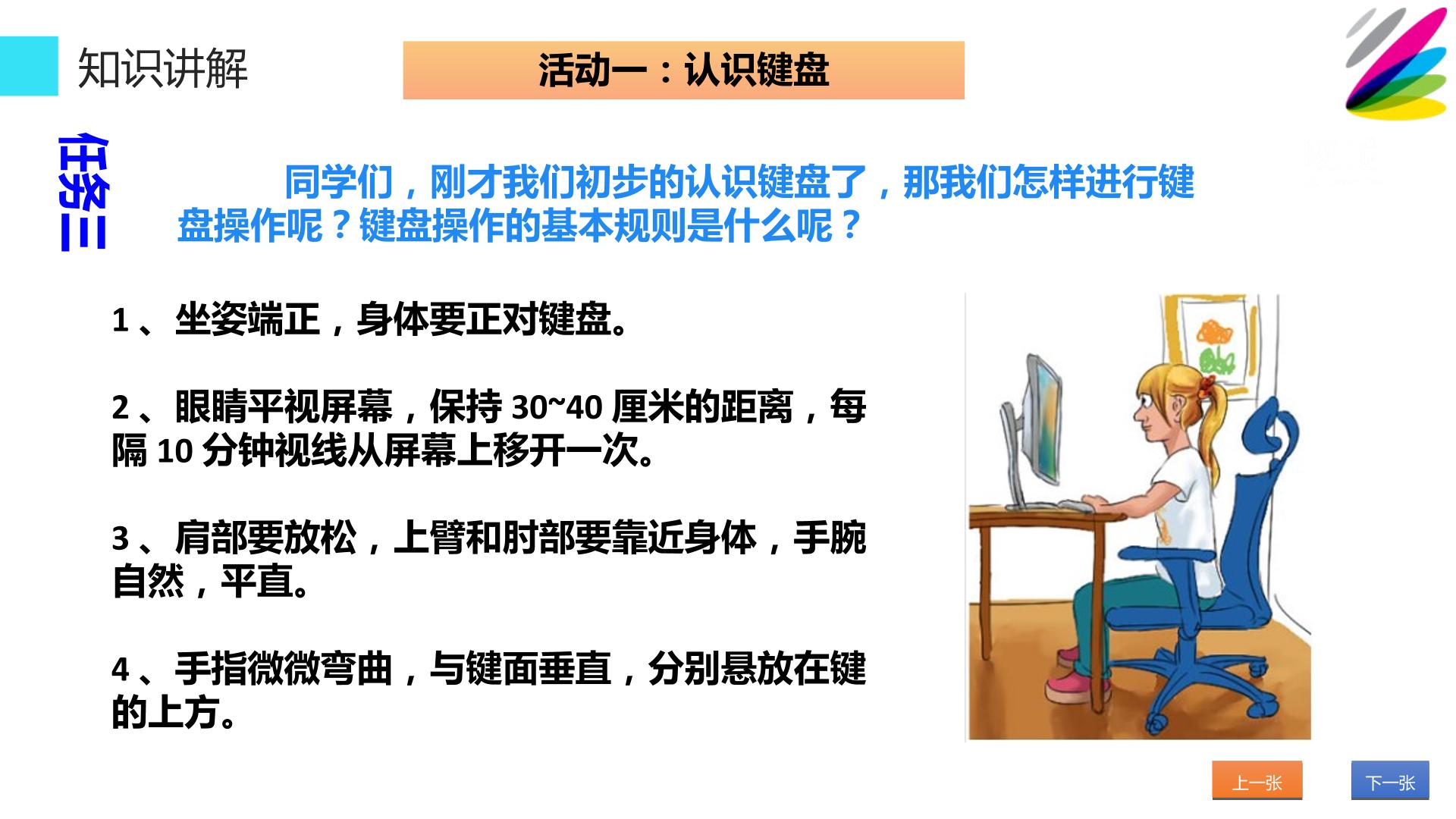 知识讲解

活动一：认识键盘

任务三

同学们，刚才我们初步的认识键盘了，那我们怎样进行键盘操作呢？键盘操作的基本规则是什么呢？

1、坐姿端正，身体要正对键盘。

2、眼睛平视屏幕，保持30~40厘米的距离，每隔10分钟视线从屏幕上移开一次。

3、肩部要放松，上臂和肘部要靠近身体，手腕自然，平直。

4、手指微微弯曲，与键面垂直，分别悬放在键的上方。

上一张

下一张